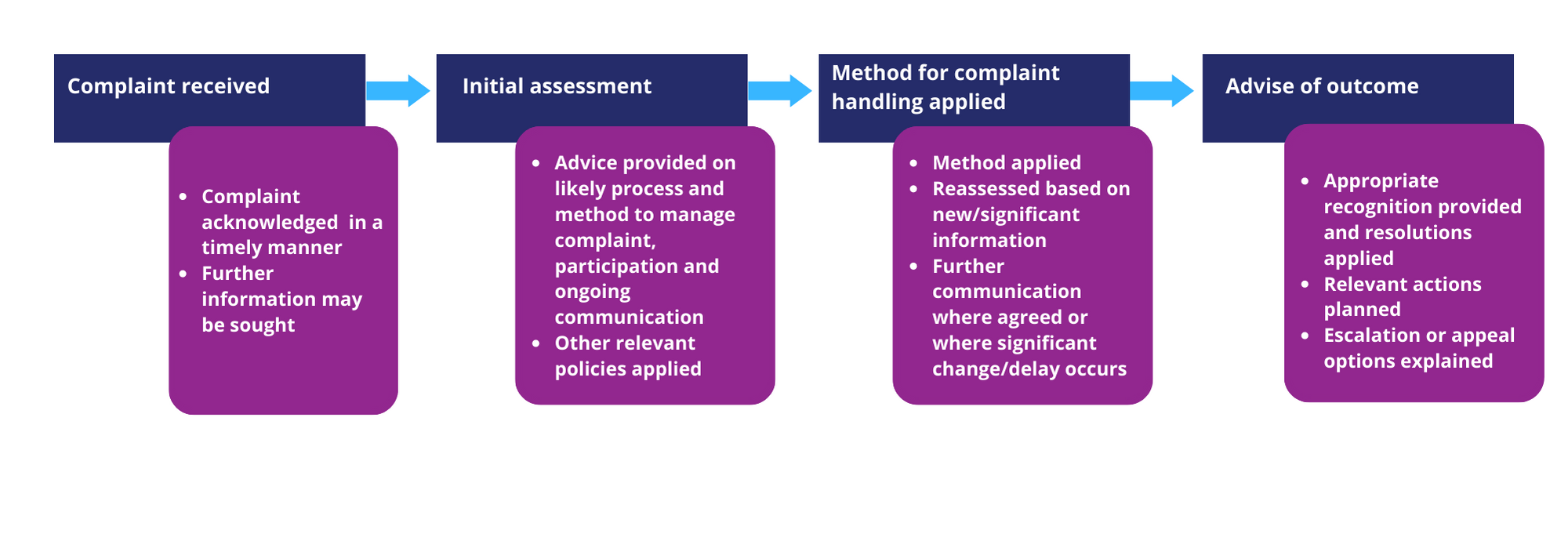 Complaint received

- Complaint acknowledged in a timely manner
- Further information may be sought

Initial assessment

- Advice provided on likely process and method to manage complaint, participation and ongoing communication
- Other relevant policies applied

Method for complaint handling applied

- Method applied
- Reassessed based on new/significant information
- Further communication where agreed or where significant change/delay occurs

Advise of outcome

- Appropriate recognition provided and resolutions applied
- Relevant actions planned
- Escalation or appeal options explained